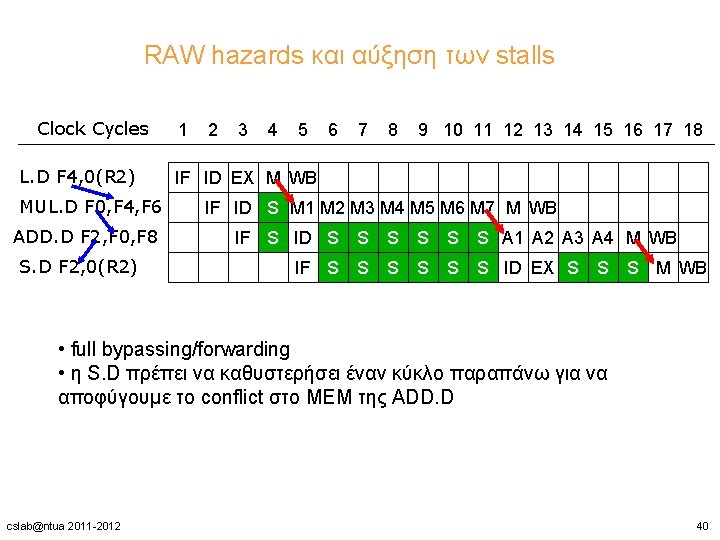 RAW hazards και αύξηση των stalls

| Clock Cycles | 1 | 2 | 3 | 4 | 5 | 6 | 7 | 8 | 9 | 10 | 11 | 12 | 13 | 14 | 15 | 16 | 17 | 18 |
|---|---|---|---|---|---|---|---|---|---|---|---|---|---|---|---|---|---|---|
| L.D F4,0(R2) | IF | ID | EX | M | WB | | | | | | | | | | | | | |
| MUL.D F0,F4,F6 | | IF | ID | S | M1 | M2 | M3 | M4 | M5 | M6 | M7 | M | WB | | | | | |
| ADD.D F2,F0,F8 | | | IF | S | ID | S | S | S | S | S | S | A1 | A2 | A3 | A4 | M | WB | |
| S.D F2,0(R2) | | | | | IF | S | S | S | S | S | S | ID | EX | S | S | S | M | WB |

• full bypassing/forwarding
• η S.D πρέπει να καθυστερήσει έναν κύκλο παραπάνω για να αποφύγουμε το conflict στο MEM της ADD.D

cslab@ntua 2011-2012

40